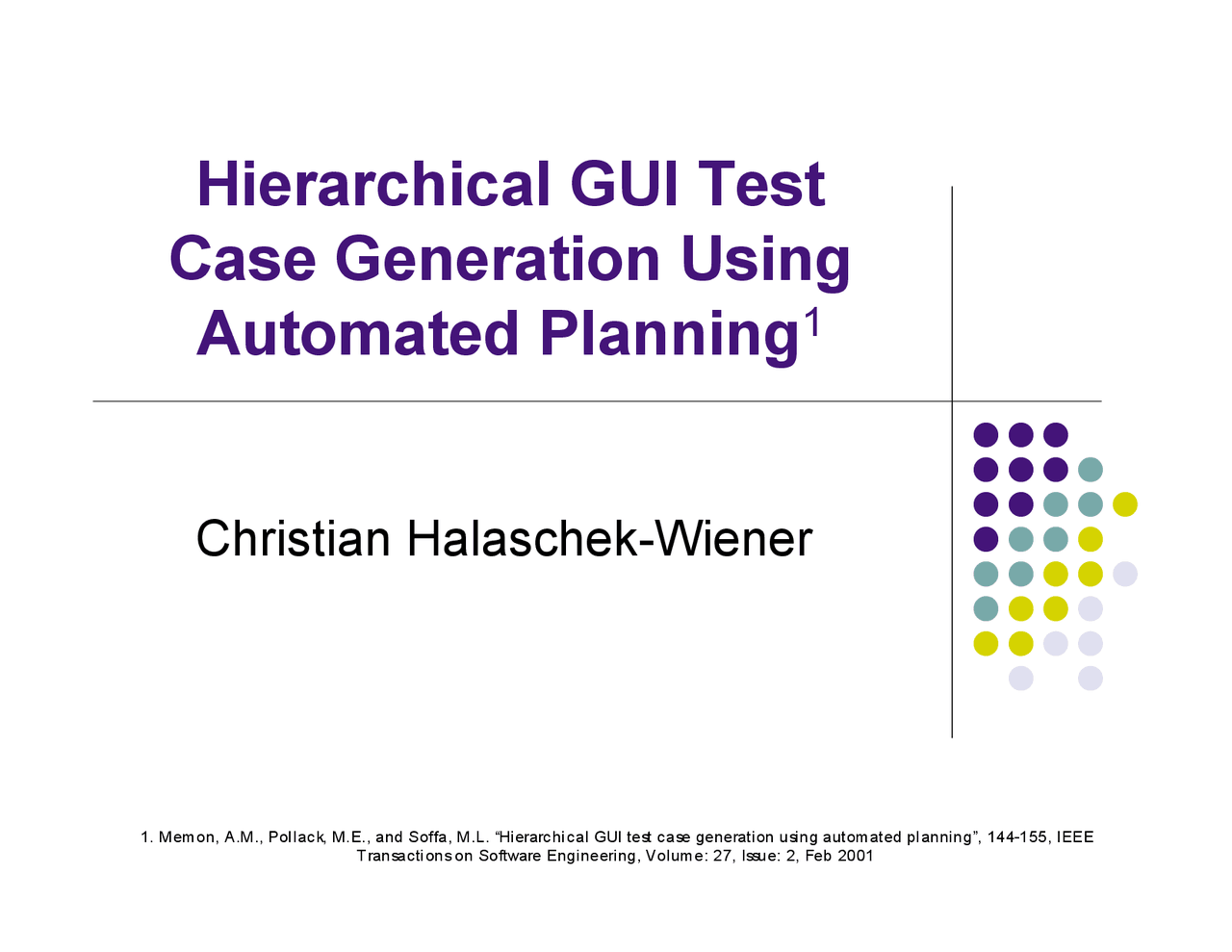 Hierarchical GUI Test Case Generation Using Automated Planning$^1$

Christian Halaschek-Wiener

1. Memon, A.M., Pollack, M.E., and Soffa, M.L. “Hierarchical GUI test case generation using automated planning”, 144-155, IEEE Transactions on Software Engineering, Volume: 27, Issue: 2, Feb 2001